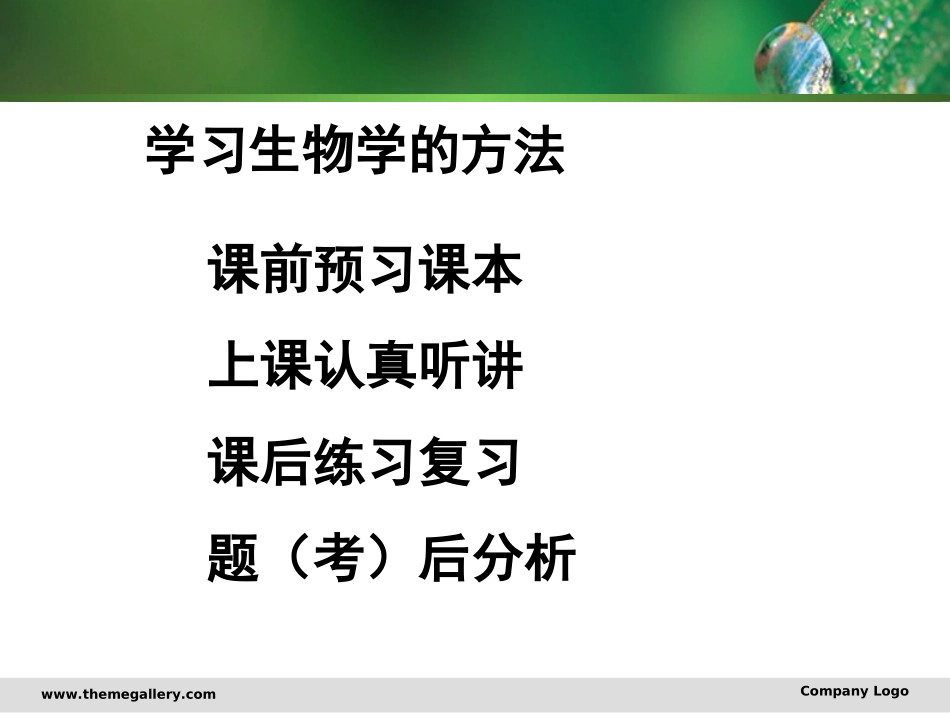 学习生物学的方法

课前预习课本

上课认真听讲

课后练习复习

题（考）后分析

www.themegallery.com

Company Logo